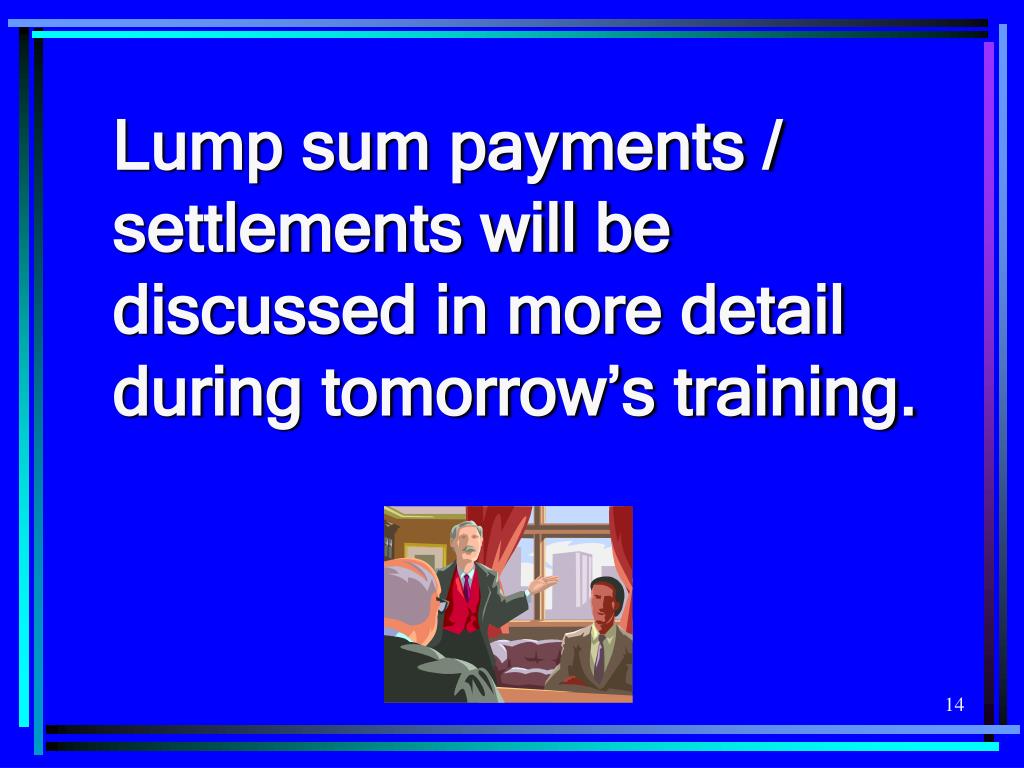 Lump sum payments / settlements will be discussed in more detail during tomorrow’s training.

14